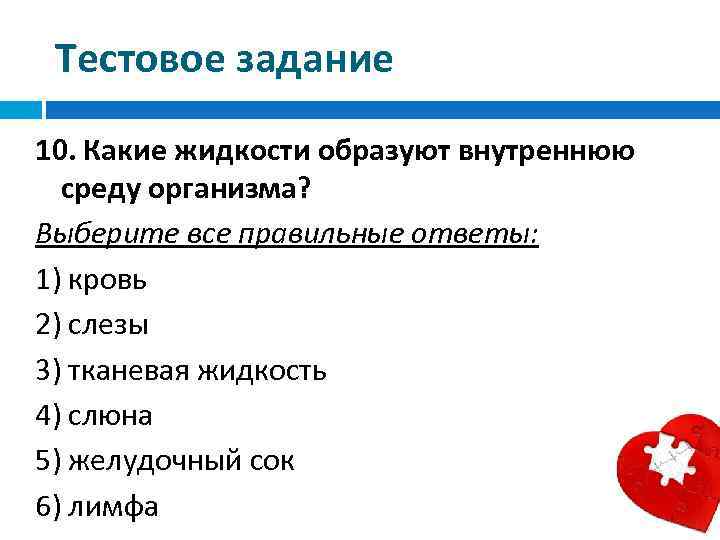 Тестовое задание

10. Какие жидкости образуют внутреннюю среду организма?

Выберите все правильные ответы:

1) кровь

2) слезы

3) тканевая жидкость

4) слюна

5) желудочный сок

6) лимфа